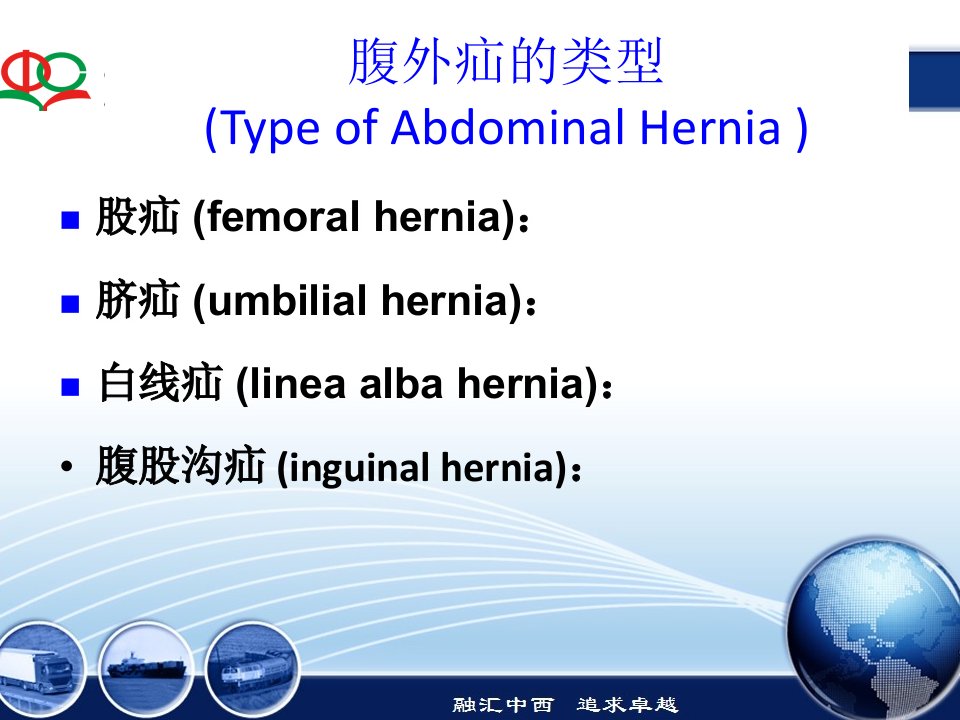 腹外疝的类型
(Type of Abdominal Hernia )

■ 股疝 (femoral hernia)：

■ 脐疝 (umbilial hernia)：

■ 白线疝 (linea alba hernia)：

• 腹股沟疝 (inguinal hernia)：

融汇中西　追求卓越